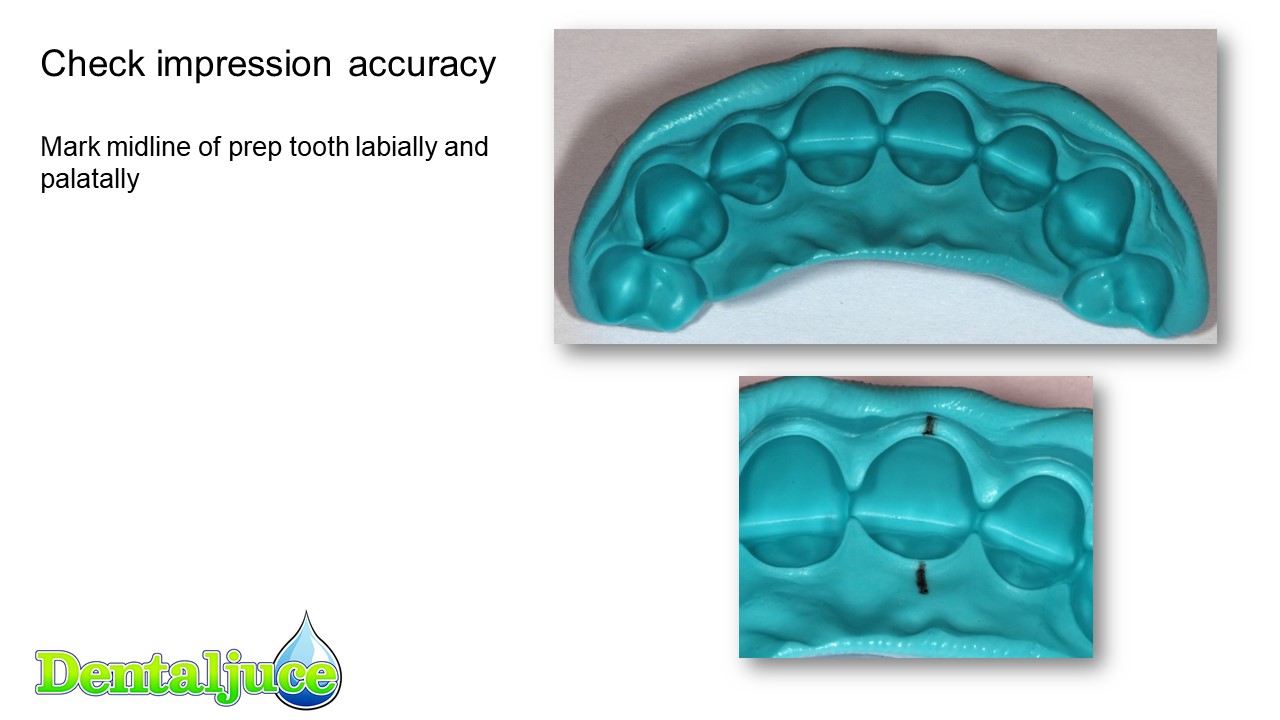 Check impression accuracy

Mark midline of prep tooth labially and palatally

Dentaljuce